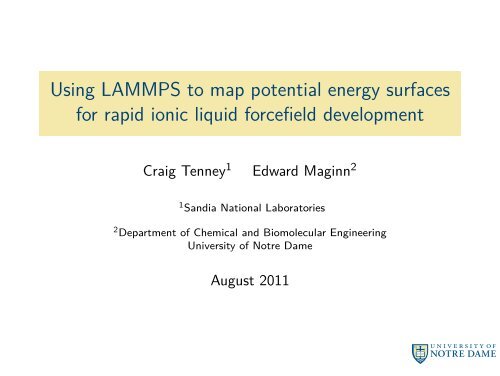 Using LAMMPS to map potential energy surfaces for rapid ionic liquid forcefield development

Craig Tenney$^1$ Edward Maginn$^2$

$^1$Sandia National Laboratories

$^2$Department of Chemical and Biomolecular Engineering
University of Notre Dame

August 2011

UNIVERSITY OF
NOTRE DAME